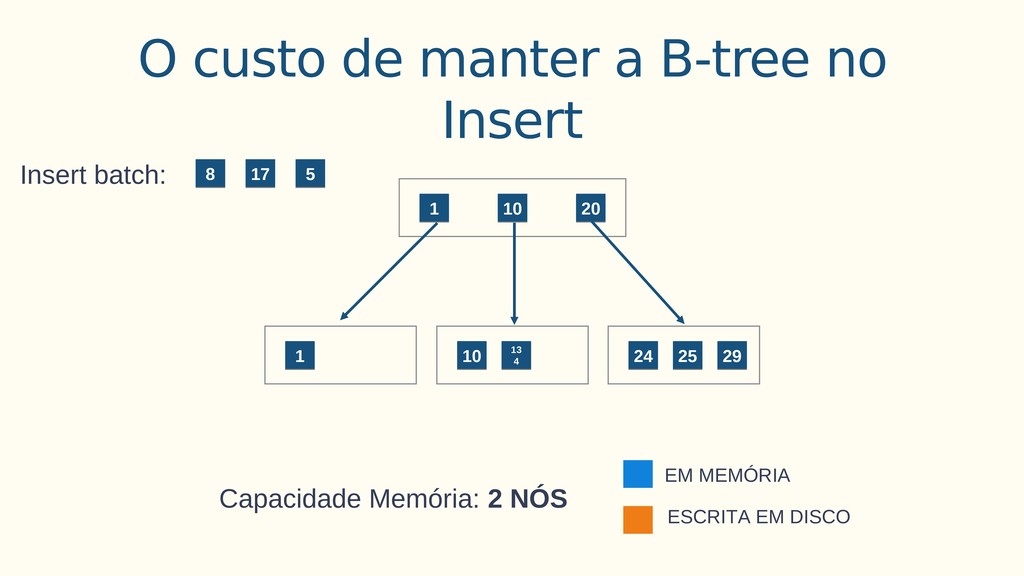 O custo de manter a B-tree no Insert

Insert batch: 8 17 5

1 10 20

1

10 13 4

24 25 29

Capacidade Memória: **2 NÓS**

EM MEMÓRIA

ESCRITA EM DISCO